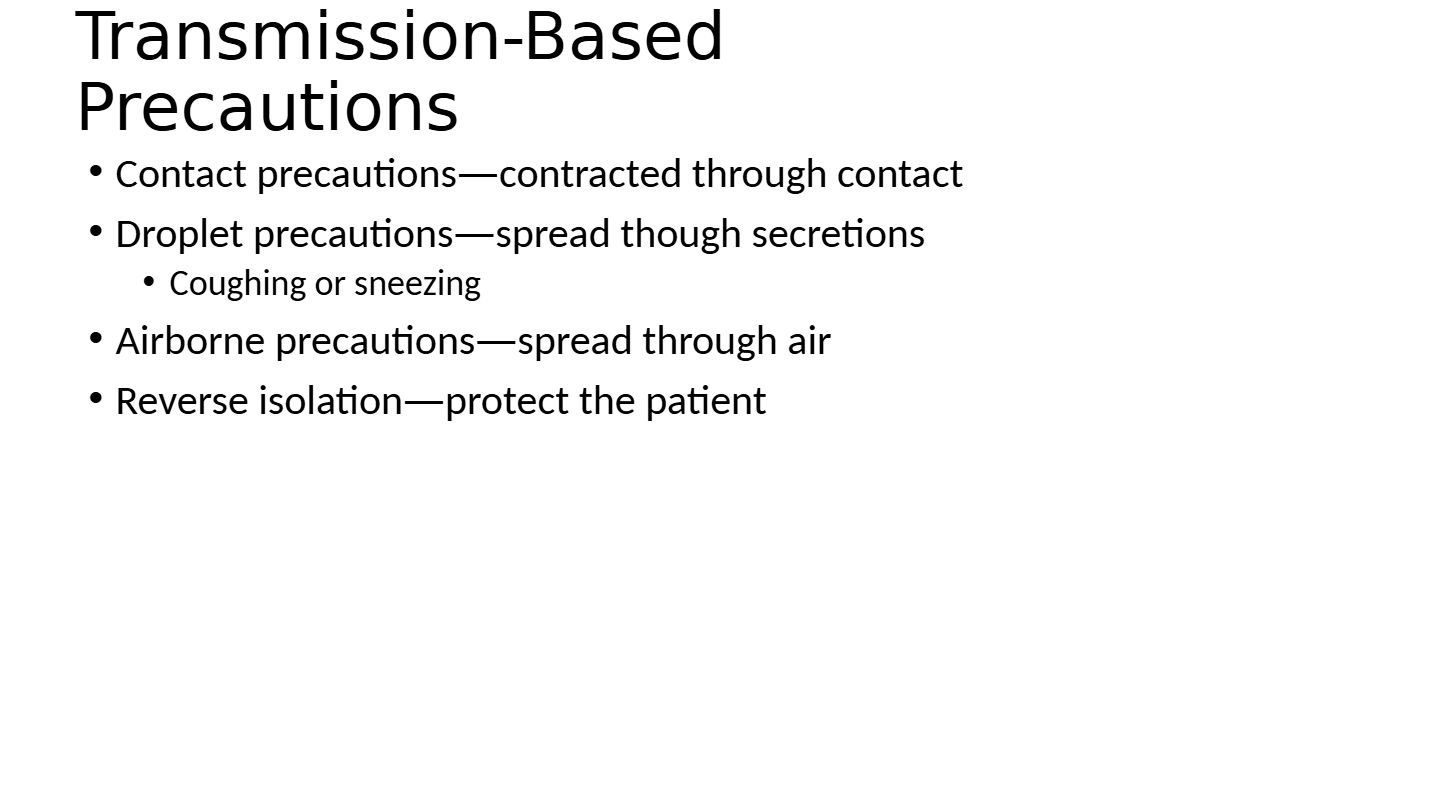 Transmission-Based Precautions

• Contact precautions—contracted through contact
• Droplet precautions—spread though secretions
• Coughing or sneezing
• Airborne precautions—spread through air
• Reverse isolation—protect the patient